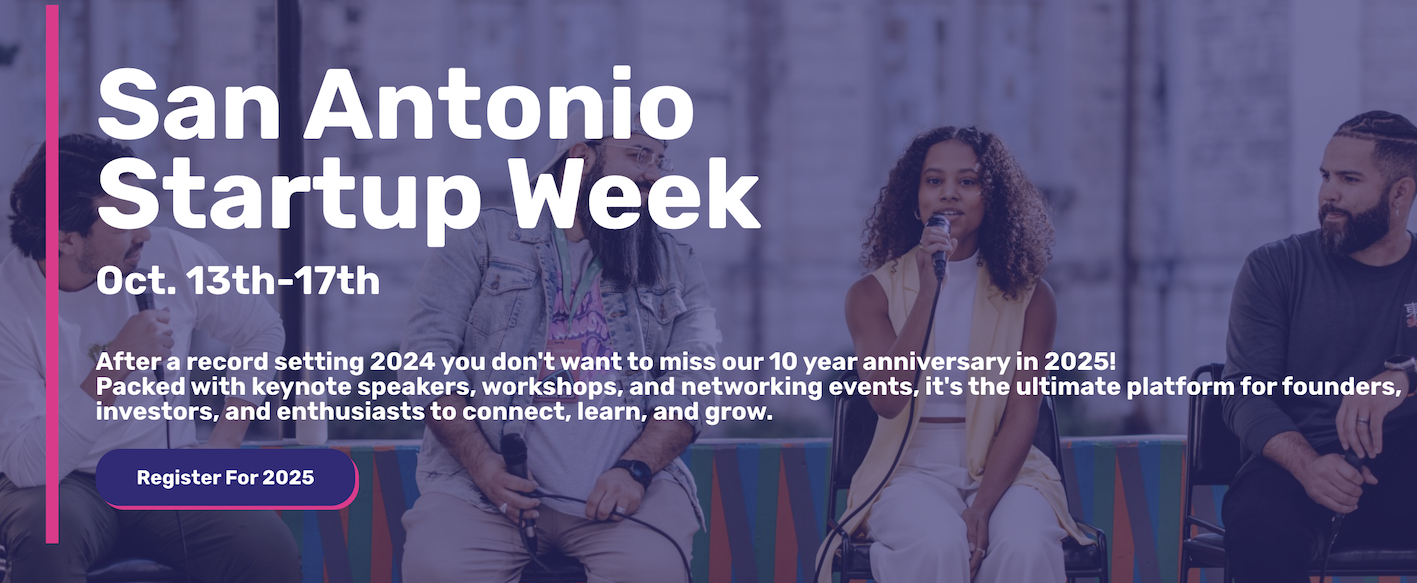 San Antonio Startup Week

Oct. 13th-17th

After a record setting 2024 you don't want to miss our 10 year anniversary in 2025!
Packed with keynote speakers, workshops, and networking events, it's the ultimate platform for founders, investors, and enthusiasts to connect, learn, and grow.

Register For 2025